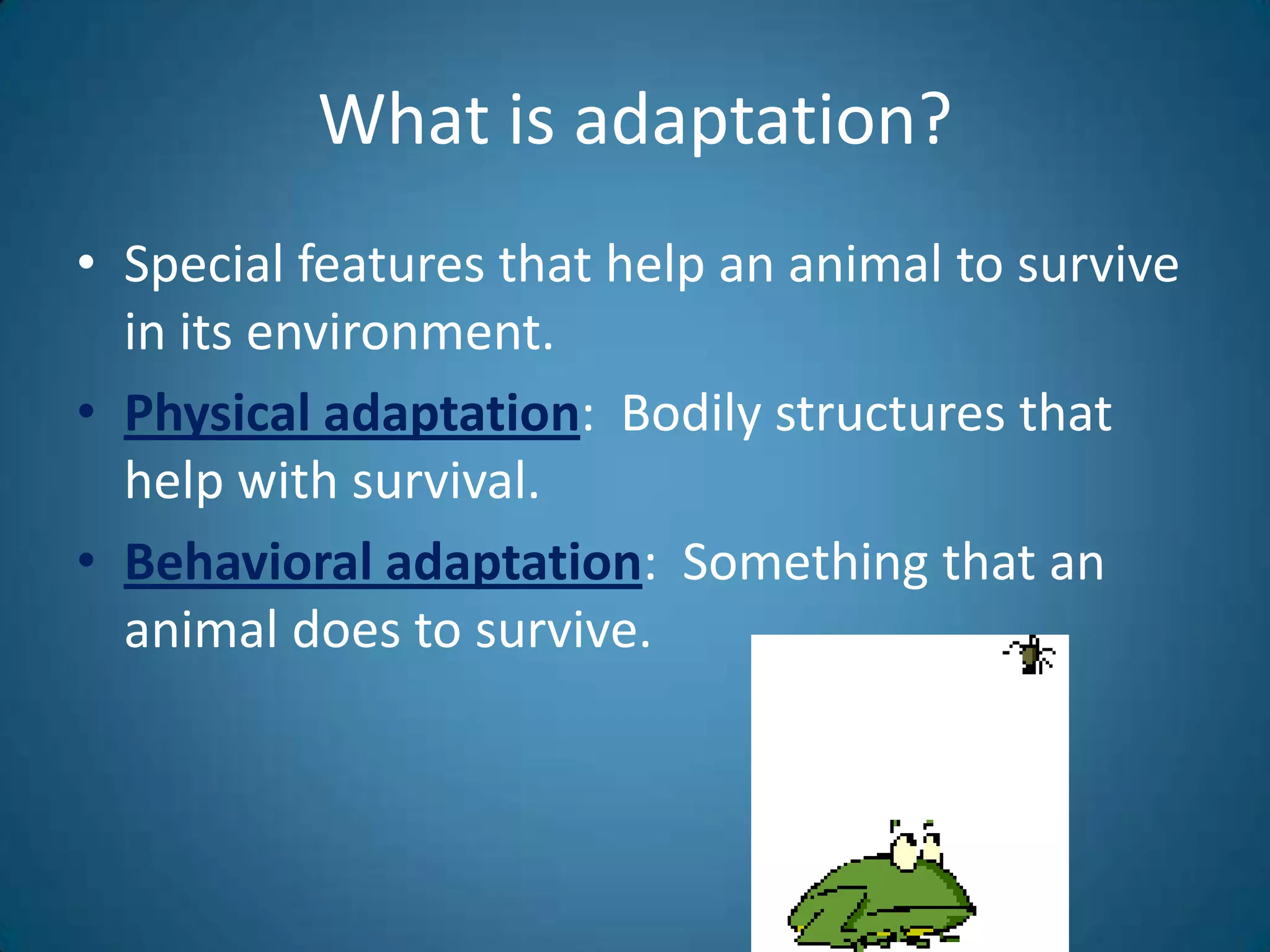 What is adaptation?

• Special features that help an animal to survive in its environment.
• Physical adaptation: Bodily structures that help with survival.
• Behavioral adaptation: Something that an animal does to survive.